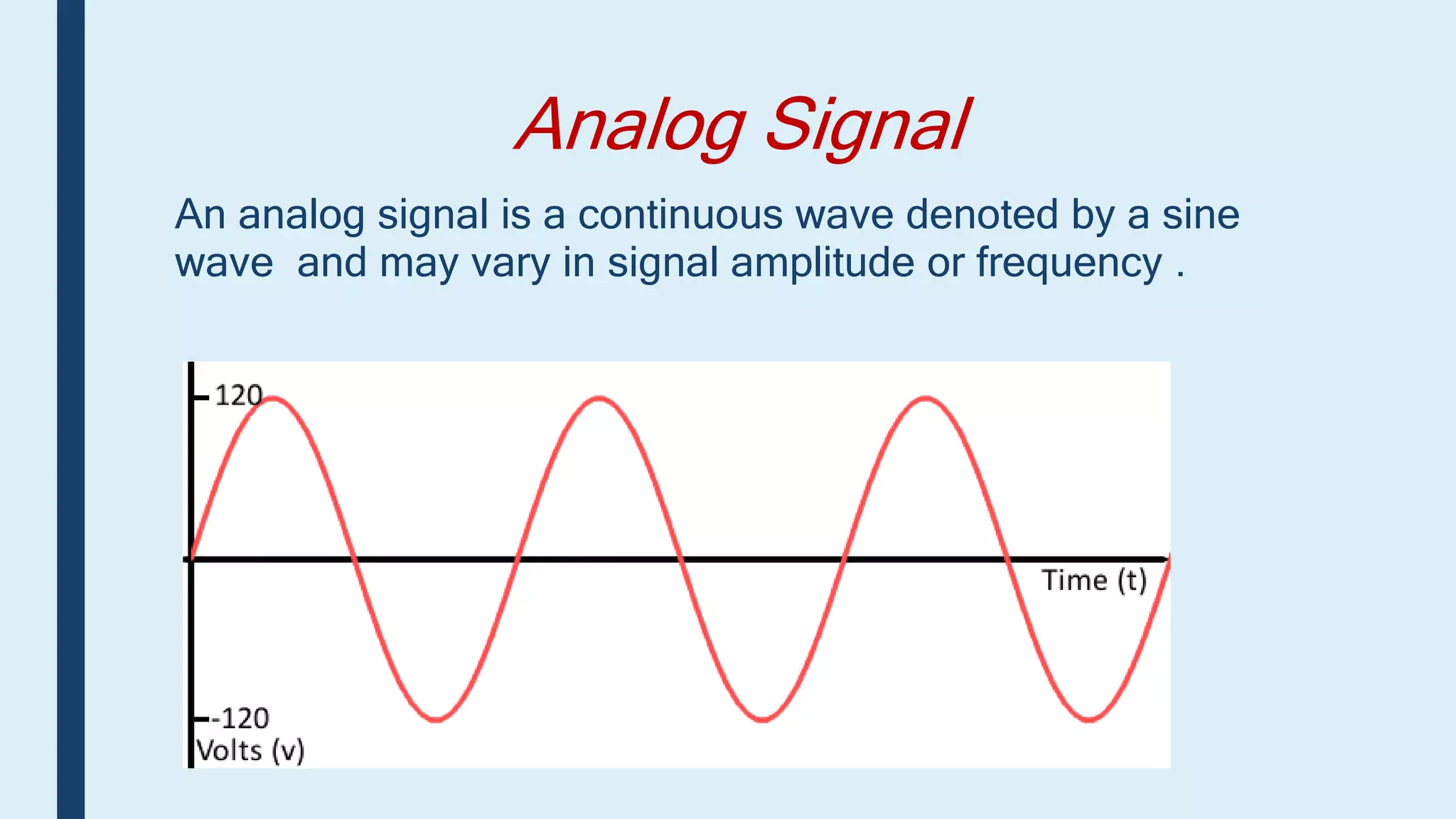 Analog Signal

An analog signal is a continuous wave denoted by a sine wave and may vary in signal amplitude or frequency .

120

Time (t)

-120
Volts (v)